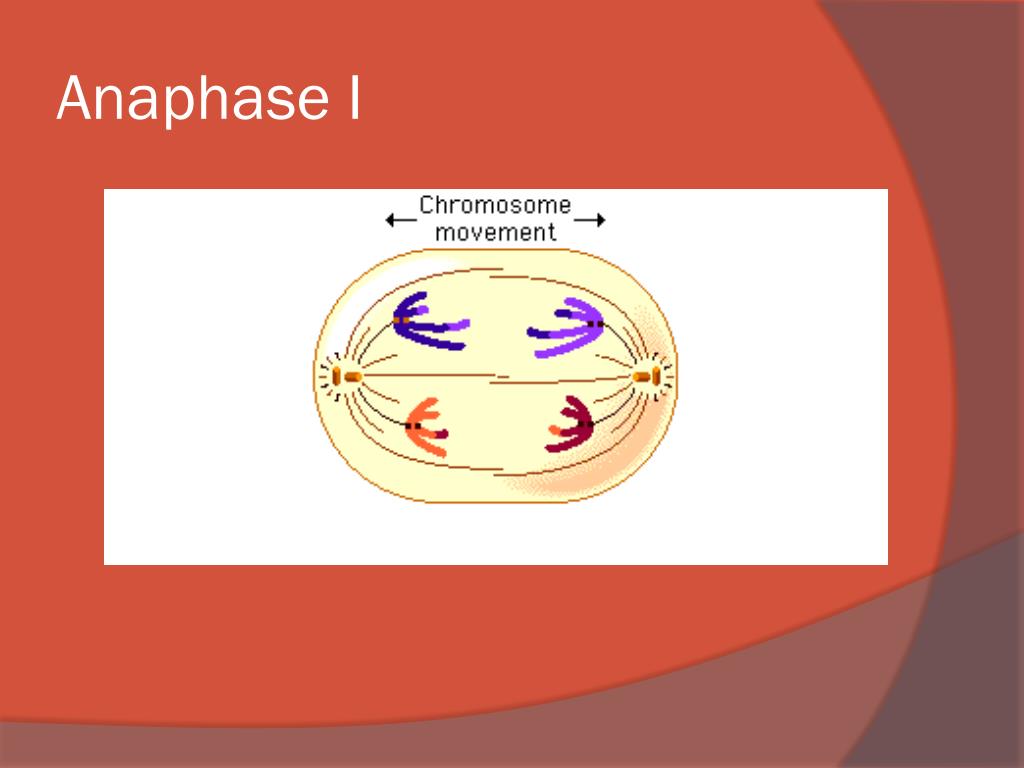 Anaphase I

Chromosome movement